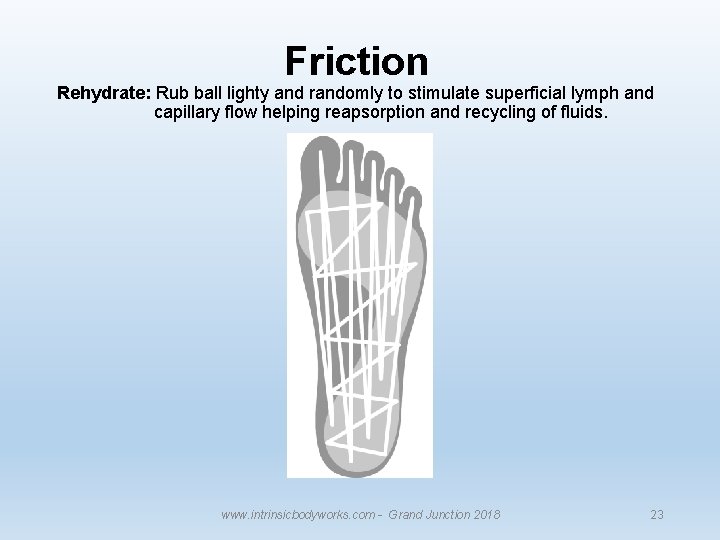 Friction

Rehydrate: Rub ball lighty and randomly to stimulate superficial lymph and capillary flow helping reapsorption and recycling of fluids.

www.intrinsicbodyworks.com - Grand Junction 2018

23